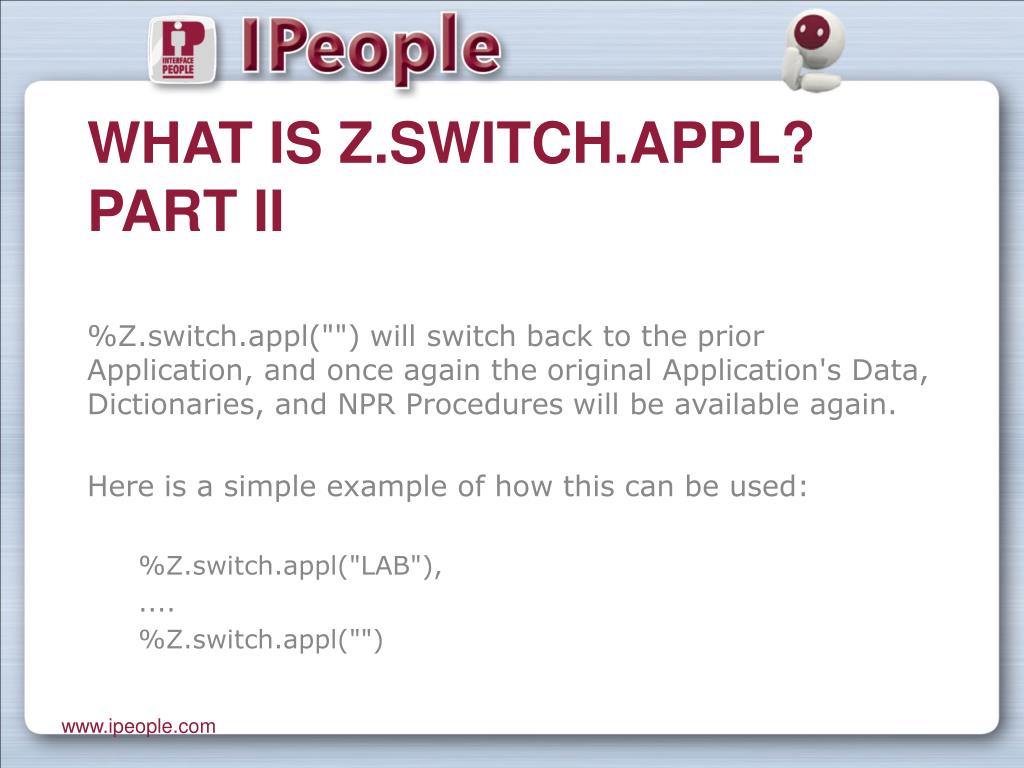 iP INTERFACE PEOPLE IPeople

WHAT IS Z.SWITCH.APPL? PART II

%Z.switch.appl("") will switch back to the prior Application, and once again the original Application's Data, Dictionaries, and NPR Procedures will be available again.

Here is a simple example of how this can be used:

%Z.switch.appl("LAB"),
....
%Z.switch.appl("")

www.ipeople.com